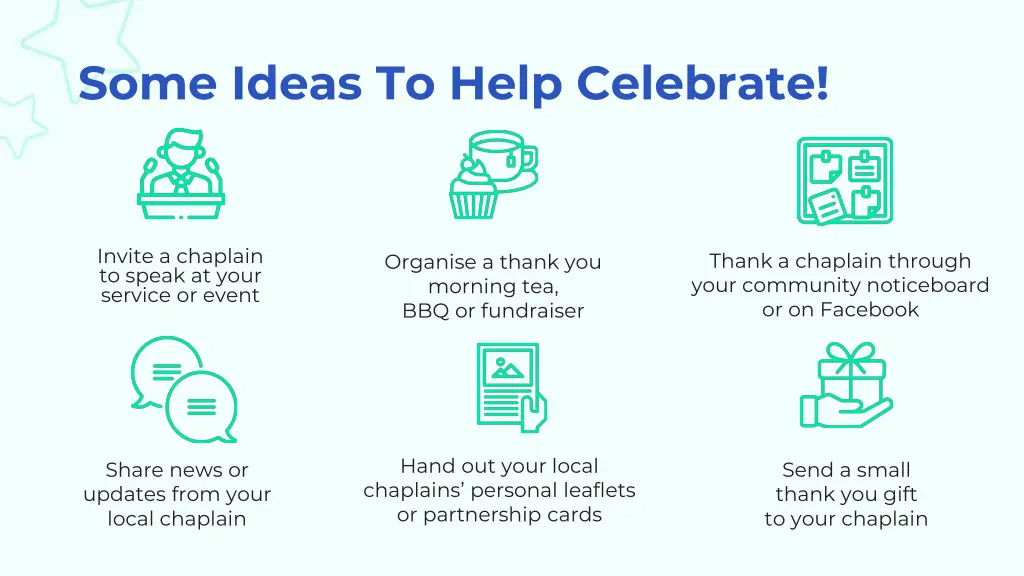 Some Ideas To Help Celebrate!

Invite a chaplain to speak at your service or event

Organise a thank you morning tea, BBQ or fundraiser

Thank a chaplain through your community noticeboard or on Facebook

Share news or updates from your local chaplain

Hand out your local chaplains' personal leaflets or partnership cards

Send a small thank you gift to your chaplain